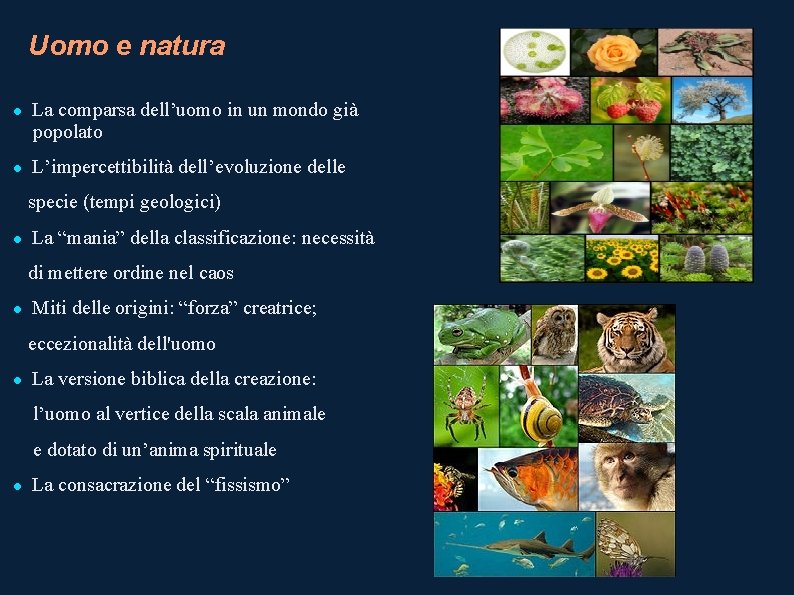 Uomo e natura

- La comparsa dell’uomo in un mondo già popolato
- L’impercettibilità dell’evoluzione delle specie (tempi geologici)
- La “mania” della classificazione: necessità di mettere ordine nel caos
- Miti delle origini: “forza” creatrice; eccezionalità dell'uomo
- La versione biblica della creazione: l’uomo al vertice della scala animale e dotato di un’anima spirituale
- La consacrazione del “fissismo”